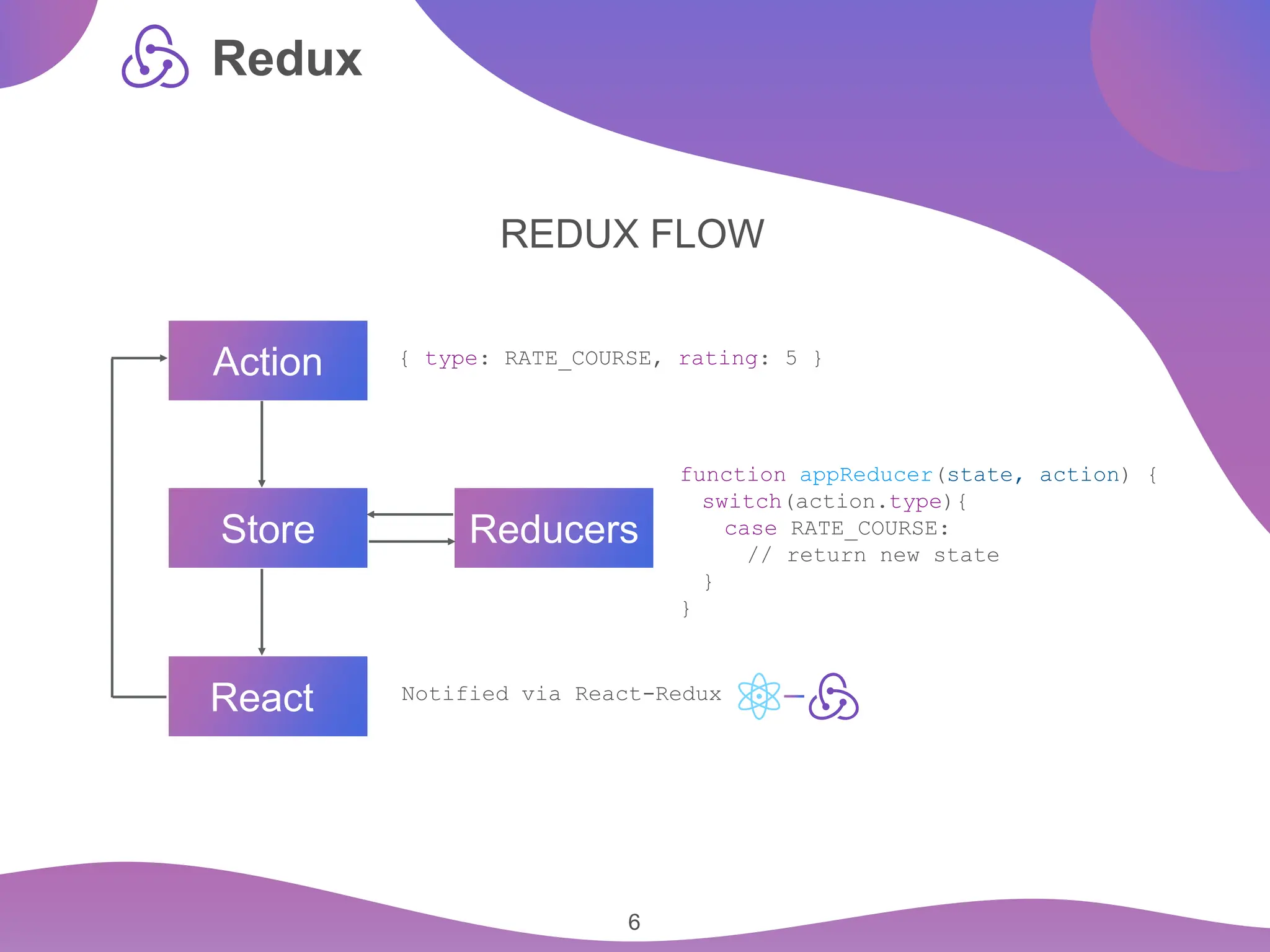 Redux

REDUX FLOW

Action

{ type: RATE_COURSE, rating: 5 }

Store

Reducers

function appReducer(state, action) {
  switch(action.type){
    case RATE_COURSE:
      // return new state
  }
}

React

Notified via React-Redux

6